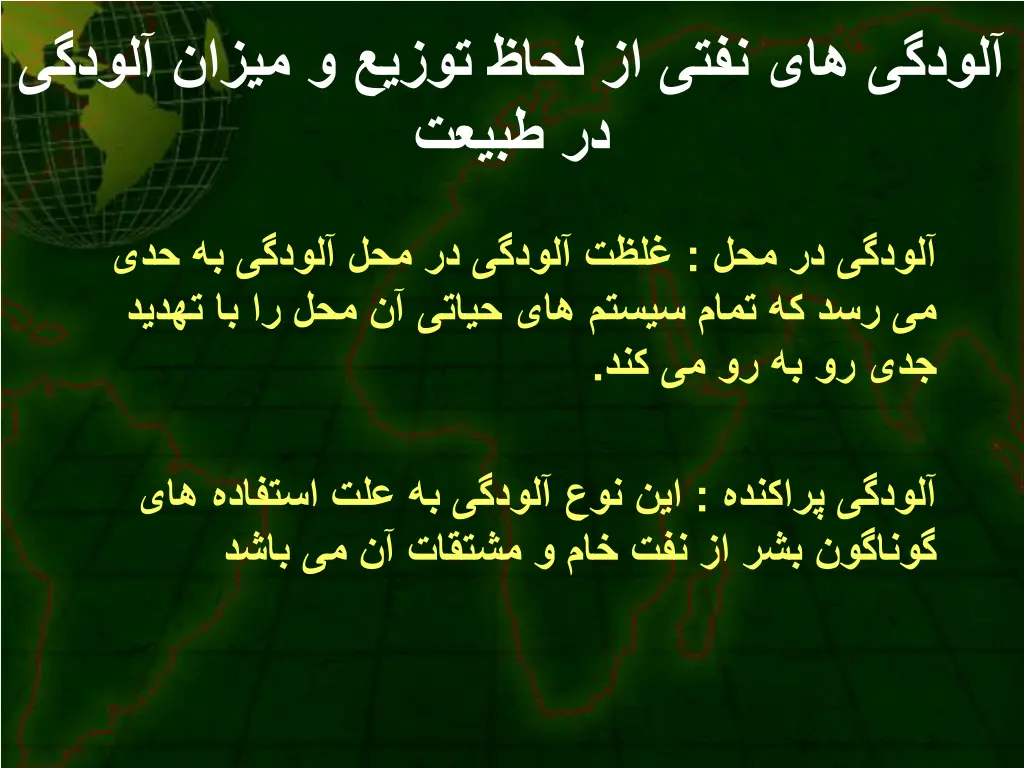 آلودگی های نفتی از لحاظ توزیع و میزان آلودگی در طبیعت

آلودگی در محل : غلظت آلودگی در محل آلودگی به حدی می رسد که تمام سیستم های حیاتی آن محل را با تهدید جدی رو به رو می کند.

آلودگی پراکنده : این نوع آلودگی به علت استفاده های گوناگون بشر از نفت خام و مشتقات آن می باشد